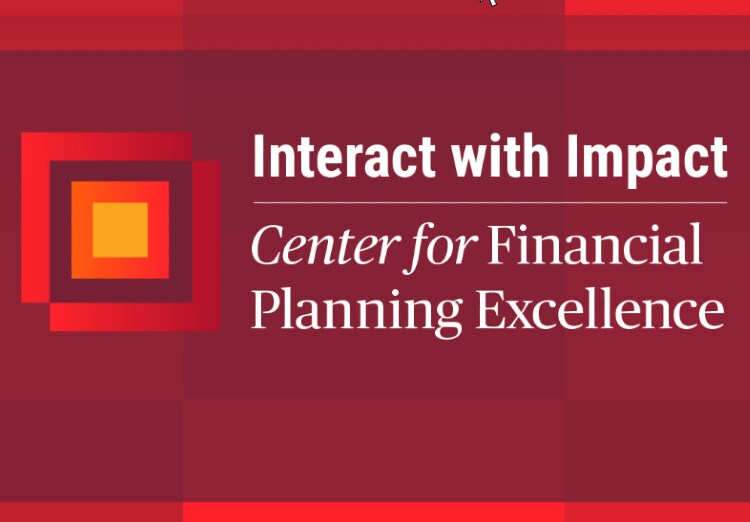 Interact with Impact

Center for Financial Planning Excellence